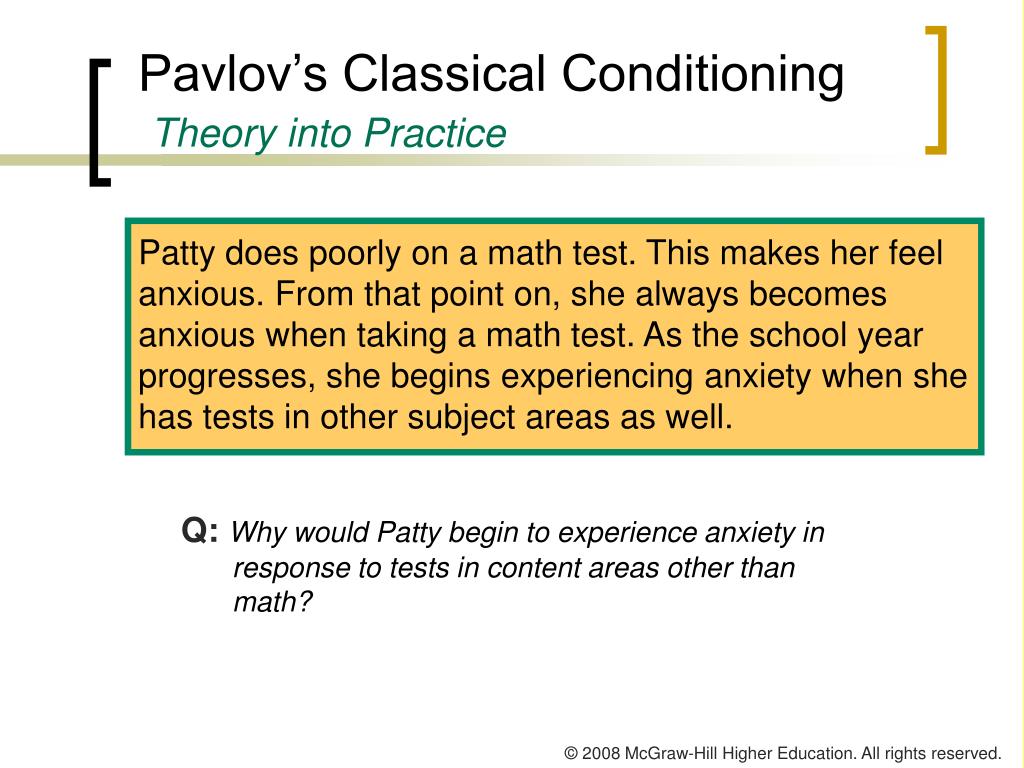 Pavlov's Classical Conditioning
Theory into Practice

Patty does poorly on a math test. This makes her feel anxious. From that point on, she always becomes anxious when taking a math test. As the school year progresses, she begins experiencing anxiety when she has tests in other subject areas as well.

Q: Why would Patty begin to experience anxiety in response to tests in content areas other than math?

© 2008 McGraw-Hill Higher Education. All rights reserved.